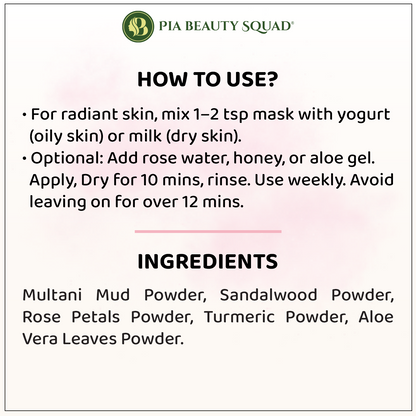 PIA BEAUTY SQUAD®

HOW TO USE?

• For radiant skin, mix 1–2 tsp mask with yogurt (oily skin) or milk (dry skin).
• Optional: Add rose water, honey, or aloe gel. Apply, Dry for 10 mins, rinse. Use weekly. Avoid leaving on for over 12 mins.

INGREDIENTS

Multani Mud Powder, Sandalwood Powder, Rose Petals Powder, Turmeric Powder, Aloe Vera Leaves Powder.